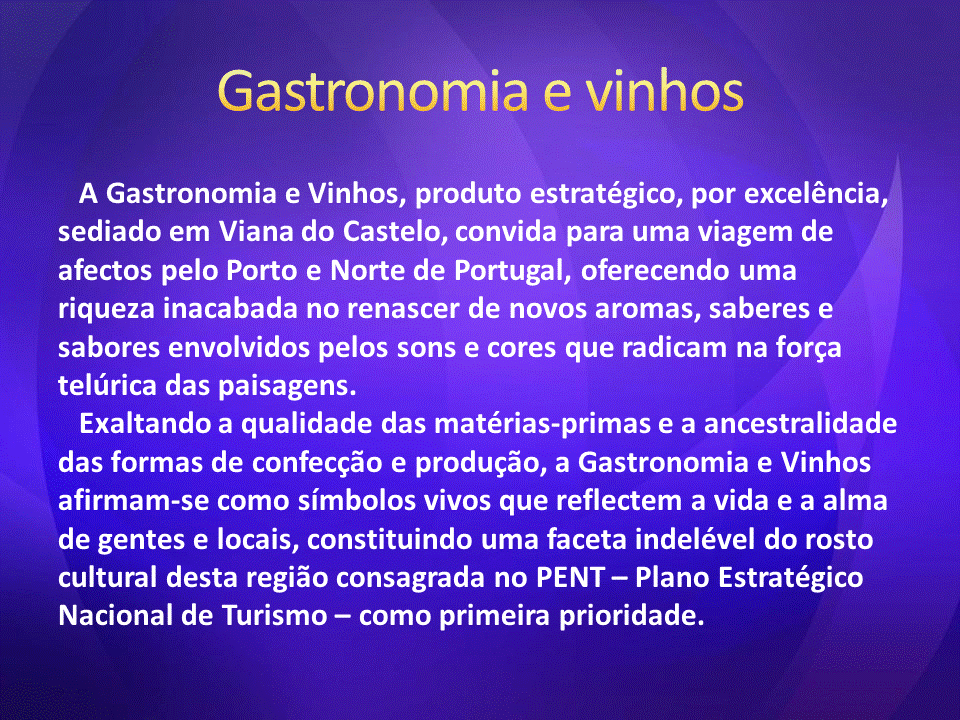 Gastronomia e vinhos

A Gastronomia e Vinhos, produto estratégico, por excelência, sediado em Viana do Castelo, convida para uma viagem de afectos pelo Porto e Norte de Portugal, oferecendo uma riqueza inacabada no renascer de novos aromas, saberes e sabores envolvidos pelos sons e cores que radicam na força telúrica das paisagens.

Exaltando a qualidade das matérias-primas e a ancestralidade das formas de confecção e produção, a Gastronomia e Vinhos afirmam-se como símbolos vivos que reflectem a vida e a alma de gentes e locais, constituindo uma faceta indelével do rosto cultural desta região consagrada no PENT – Plano Estratégico Nacional de Turismo – como primeira prioridade.